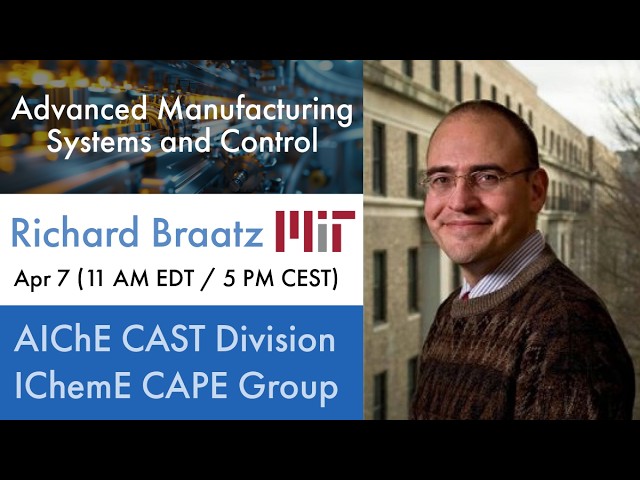 Advanced Manufacturing Systems and Control

Richard Braatz MIT

Apr 7 (11 AM EDT / 5 PM CEST)

AIChE CAST Division
IChemE CAPE Group